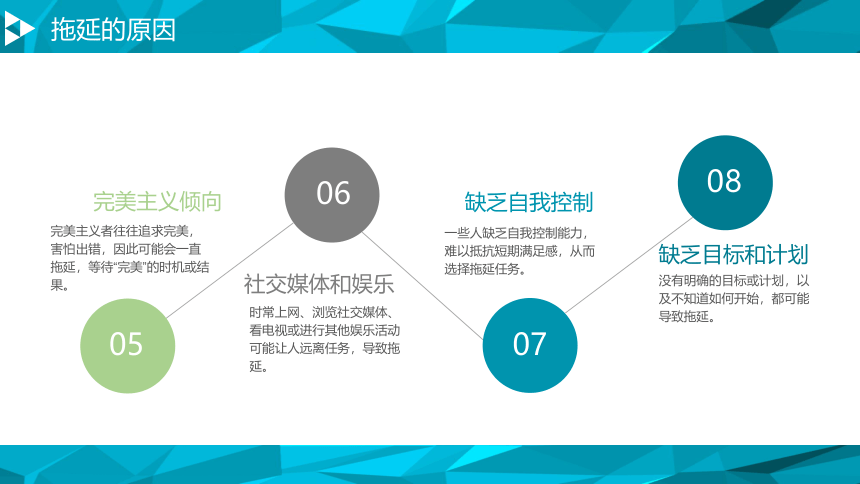 拖延的原因

完美主义倾向

完美主义者往往追求完美，害怕出错，因此可能会一直拖延，等待“完美”的时机或结果。

05

06

社交媒体和娱乐

时常上网、浏览社交媒体、看电视或进行其他娱乐活动可能让人远离任务，导致拖延。

缺乏自我控制

一些人缺乏自我控制能力，难以抵抗短期满足感，从而选择拖延任务。

07

08

缺乏目标和计划

没有明确的目标或计划，以及不知道如何开始，都可能导致拖延。